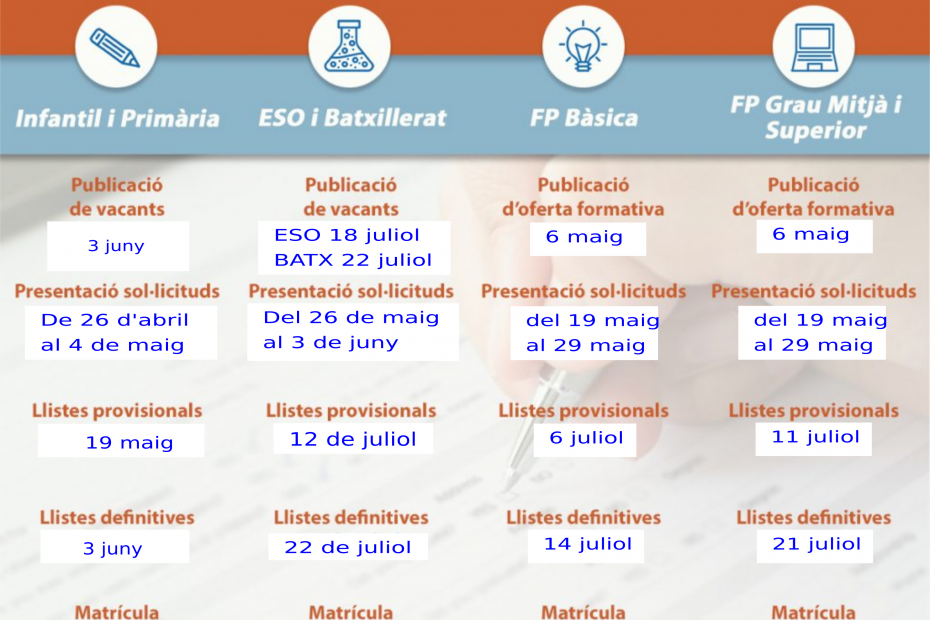 Infantil i Primària

Publicació de vacants
3 juny

Presentació sol·licituds
De 26 d'abril al 4 de maig

Llistes provisionals
19 maig

Llistes definitives
3 juny

Matrícula

ESO i Batxillerat

Publicació de vacants
ESO 18 juliol
BATX 22 juliol

Presentació sol·licituds
Del 26 de maig al 3 de juny

Llistes provisionals
12 de juliol

Llistes definitives
22 de juliol

Matrícula

FP Bàsica

Publicació d'oferta formativa
6 maig

Presentació sol·licituds
del 19 maig al 29 maig

Llistes provisionals
6 juliol

Llistes definitives
14 juliol

Matrícula

FP Grau Mitjà i Superior

Publicació d'oferta formativa
6 maig

Presentació sol·licituds
del 19 maig al 29 maig

Llistes provisionals
11 juliol

Llistes definitives
21 juliol

Matrícula